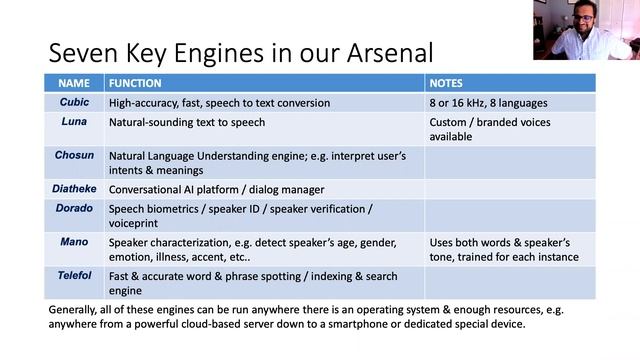 Seven Key Engines in our Arsenal

| NAME | FUNCTION | NOTES |
|---|---|---|
| Cubic | High-accuracy, fast, speech to text conversion | 8 or 16 kHz, 8 languages |
| Luna | Natural-sounding text to speech | Custom / branded voices available |
| Chosun | Natural Language Understanding engine; e.g. interpret user's intents & meanings | |
| Diatheke | Conversational AI platform / dialog manager | |
| Dorado | Speech biometrics / speaker ID / speaker verification / voiceprint | |
| Mano | Speaker characterization, e.g. detect speaker's age, gender, emotion, illness, accent, etc.. | Uses both words & speaker's tone, trained for each instance |
| Telefol | Fast & accurate word & phrase spotting / indexing & search engine | |

Generally, all of these engines can be run anywhere there is an operating system & enough resources, e.g. anywhere from a powerful cloud-based server down to a smartphone or dedicated special device.